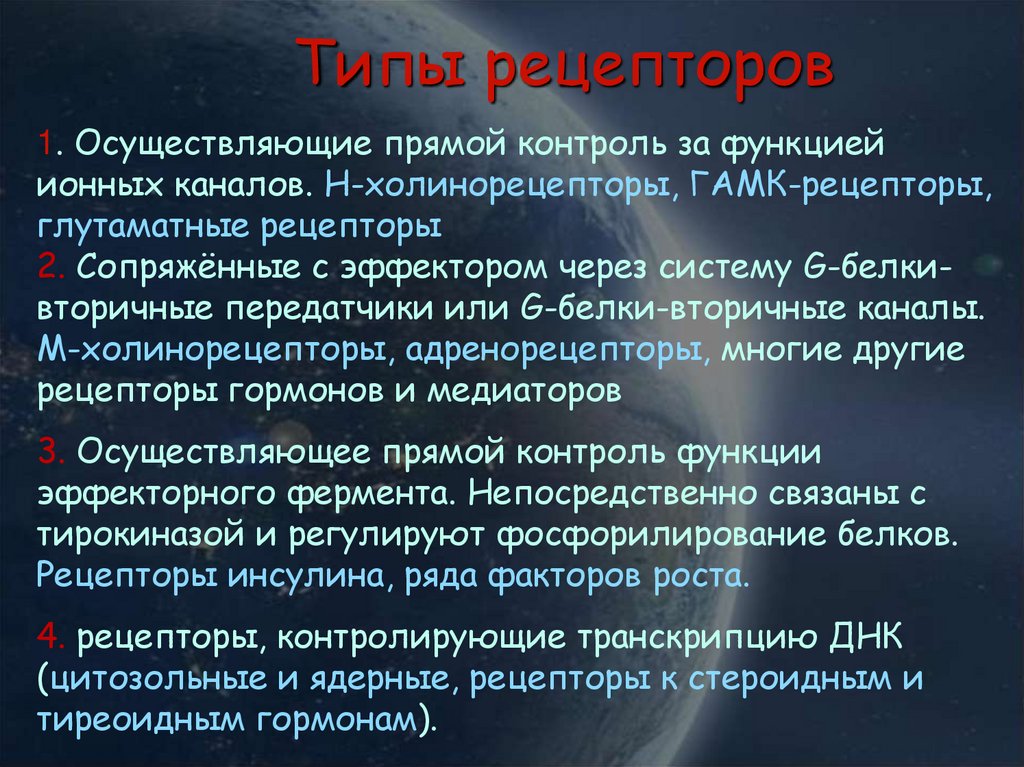 Типы рецепторов

1. Осуществляющие прямой контроль за функцией ионных каналов. Н-холинорецепторы, ГАМК-рецепторы, глутаматные рецепторы
2. Сопряжённые с эффектором через систему G-белки-вторичные передатчики или G-белки-вторичные каналы. М-холинорецепторы, адренорецепторы, многие другие рецепторы гормонов и медиаторов

3. Осуществляющее прямой контроль функции эффекторного фермента. Непосредственно связаны с тирокиназой и регулируют фосфорилирование белков. Рецепторы инсулина, ряда факторов роста.

4. рецепторы, контролирующие транскрипцию ДНК (цитозольные и ядерные, рецепторы к стероидным и тиреоидным гормонам).